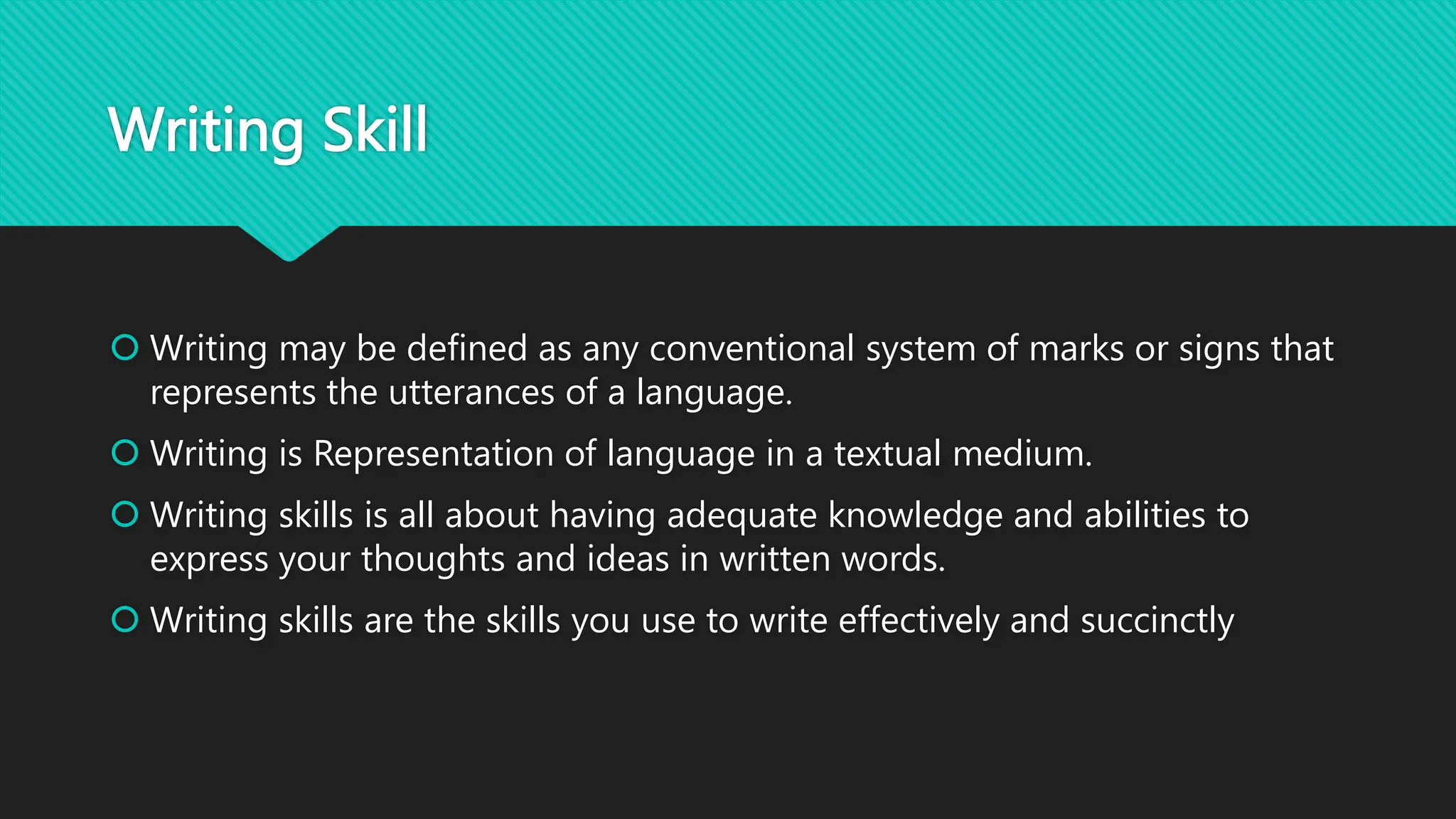 Writing Skill

Writing may be defined as any conventional system of marks or signs that represents the utterances of a language.

Writing is Representation of language in a textual medium.

Writing skills is all about having adequate knowledge and abilities to express your thoughts and ideas in written words.

Writing skills are the skills you use to write effectively and succinctly